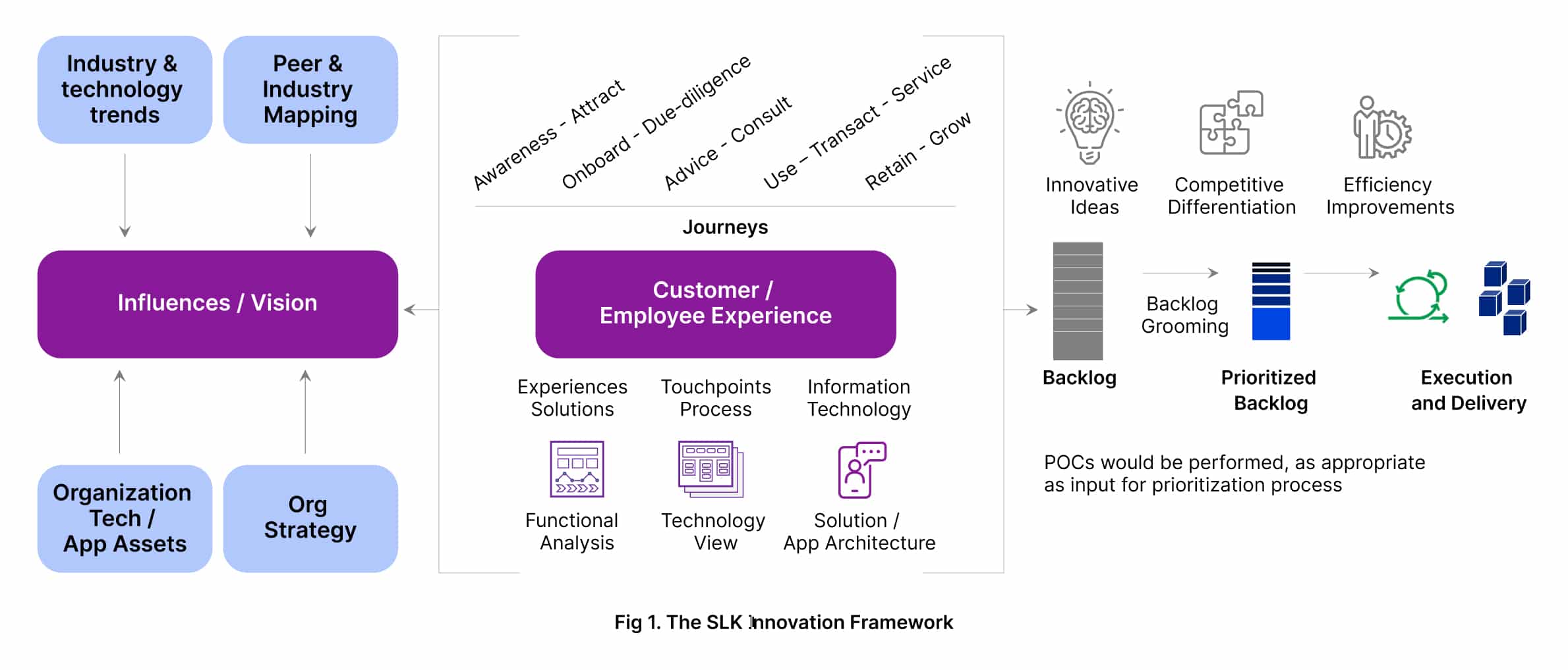 Industry & technology trends

Peer & Industry Mapping

Influences / Vision

Organization Tech / App Assets

Org Strategy

Awareness - Attract

Onboard - Due-diligence

Advice - Consult

Use – Transact - Service

Retain - Grow

Journeys

Customer / Employee Experience

Experiences Solutions

Touchpoints Process

Information Technology

Functional Analysis

Technology View

Solution / App Architecture

Innovative Ideas

Competitive Differentiation

Efficiency Improvements

Backlog

Backlog Grooming

Prioritized Backlog

Execution and Delivery

POCs would be performed, as appropriate as input for prioritization process

Fig 1. The SLK Innovation Framework